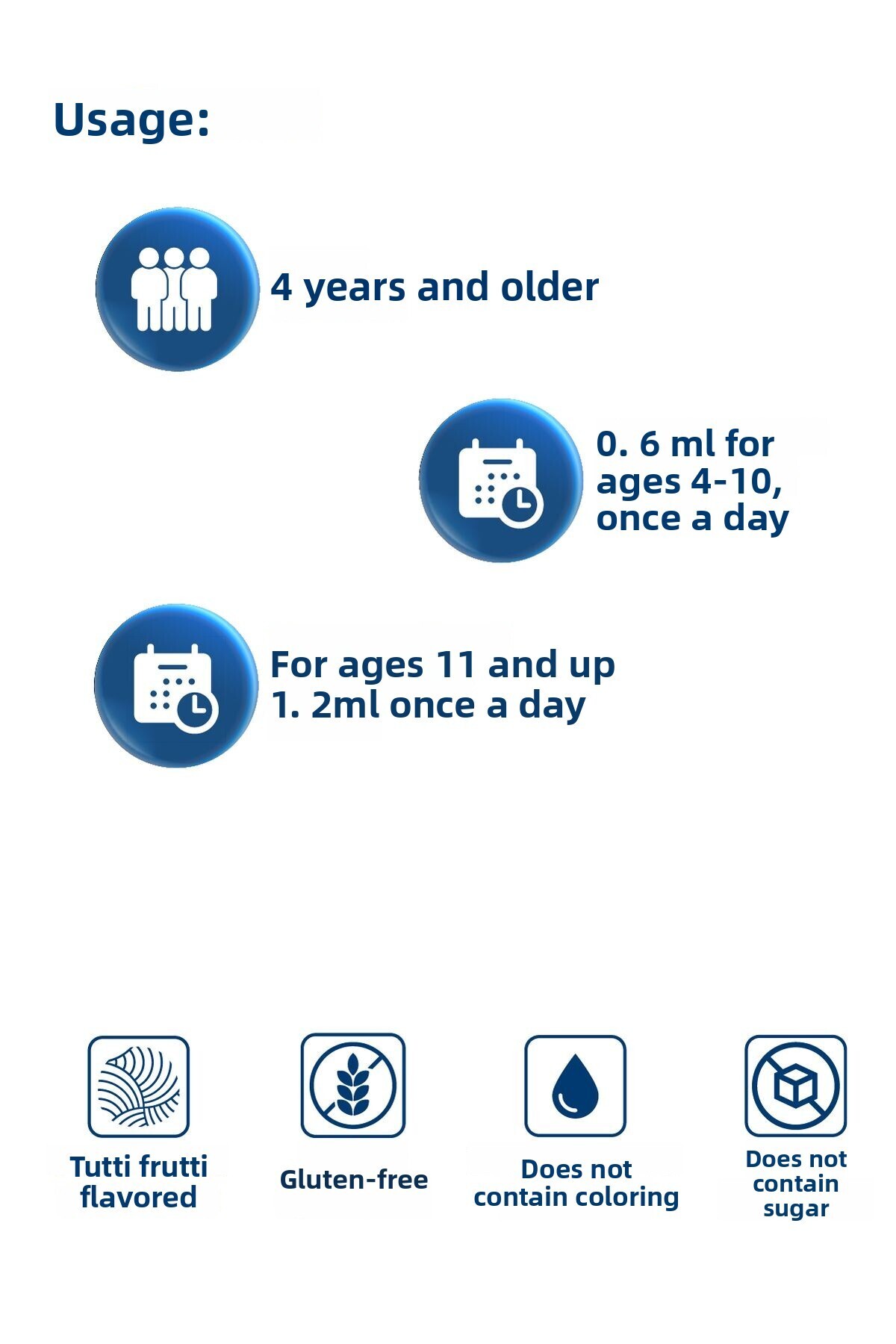 Usage:

4 years and older

0. 6 ml for ages 4-10, once a day

For ages 11 and up 1. 2ml once a day

Tutti frutti flavored

Gluten-free

Does not contain coloring

Does not contain sugar